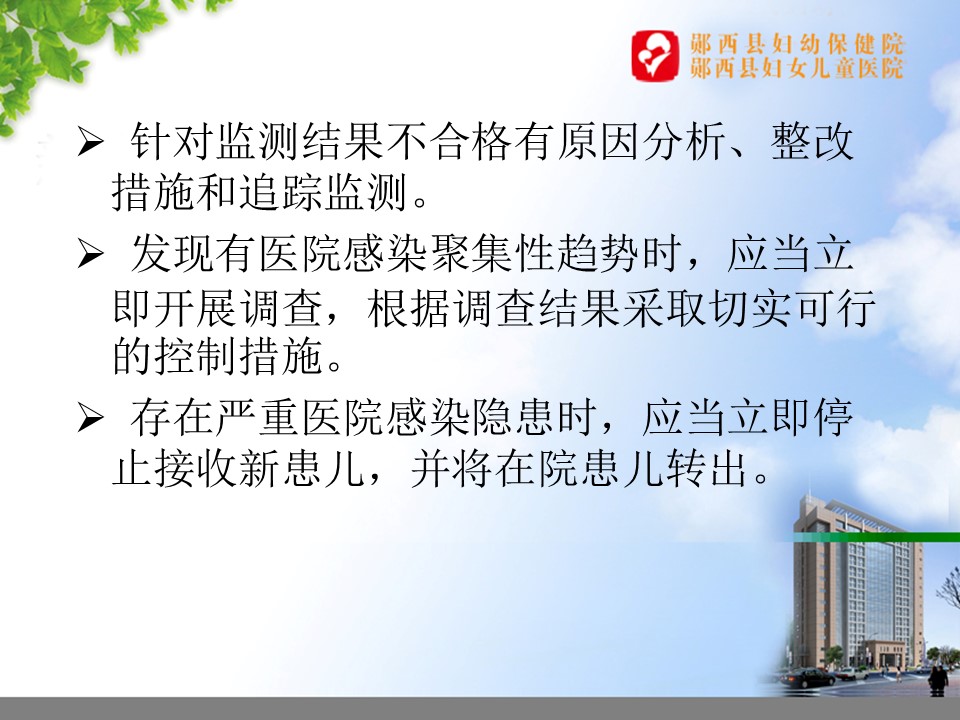 郧西县妇幼保健院
郧西县妇女儿童医院

➢ 针对监测结果不合格有原因分析、整改措施和追踪监测。

➢ 发现有医院感染聚集性趋势时，应当立即开展调查，根据调查结果采取切实可行的控制措施。

➢ 存在严重医院感染隐患时，应当立即停止接收新患儿，并将在院患儿转出。